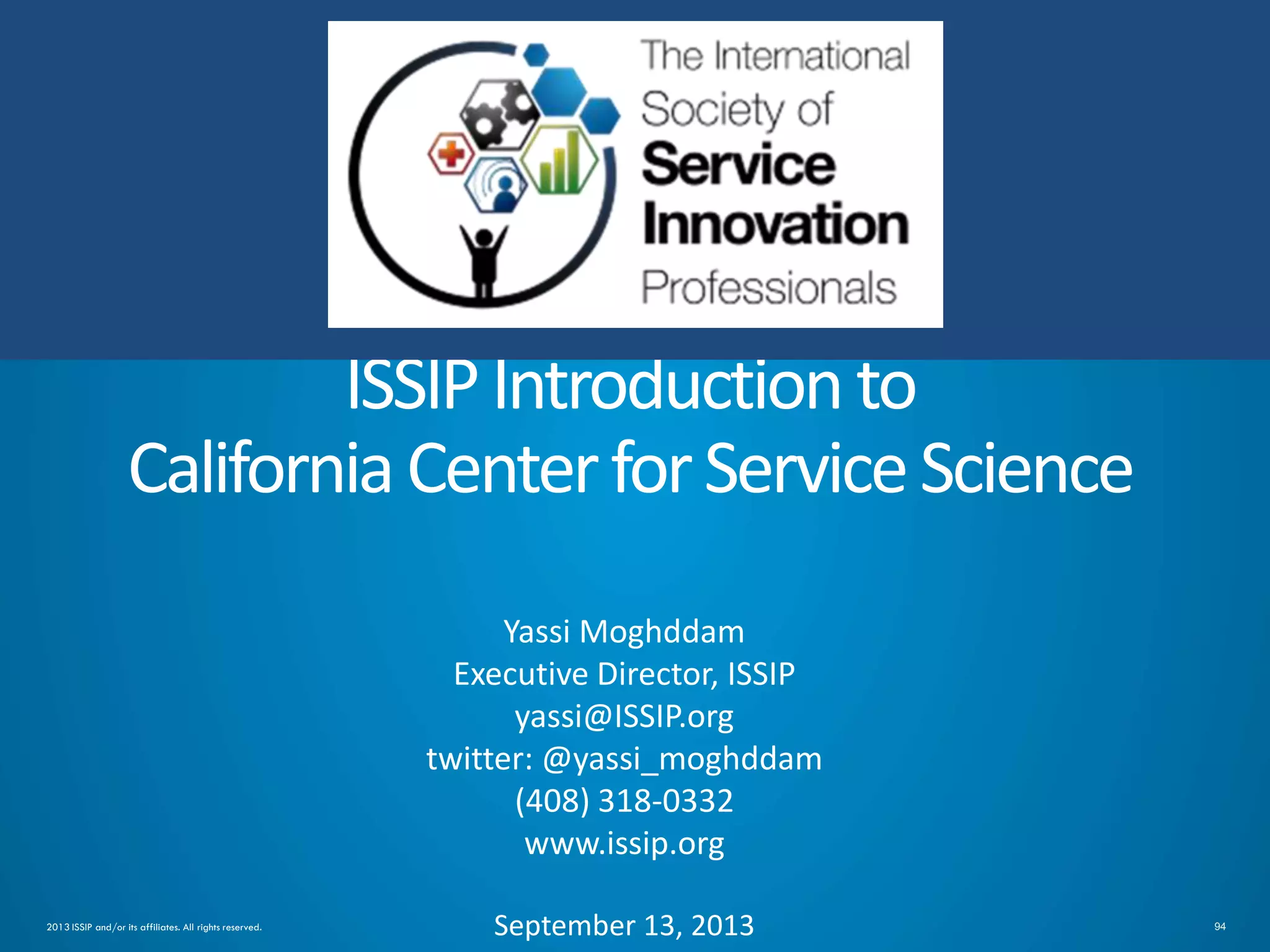 The International Society of Service Innovation Professionals

ISSIP Introduction to California Center for Service Science

Yassi Moghddam
Executive Director, ISSIP
yassi@ISSIP.org
twitter: @yassi_moghddam
(408) 318-0332
www.issip.org

September 13, 2013

2013 ISSIP and/or its affiliates. All rights reserved.

94